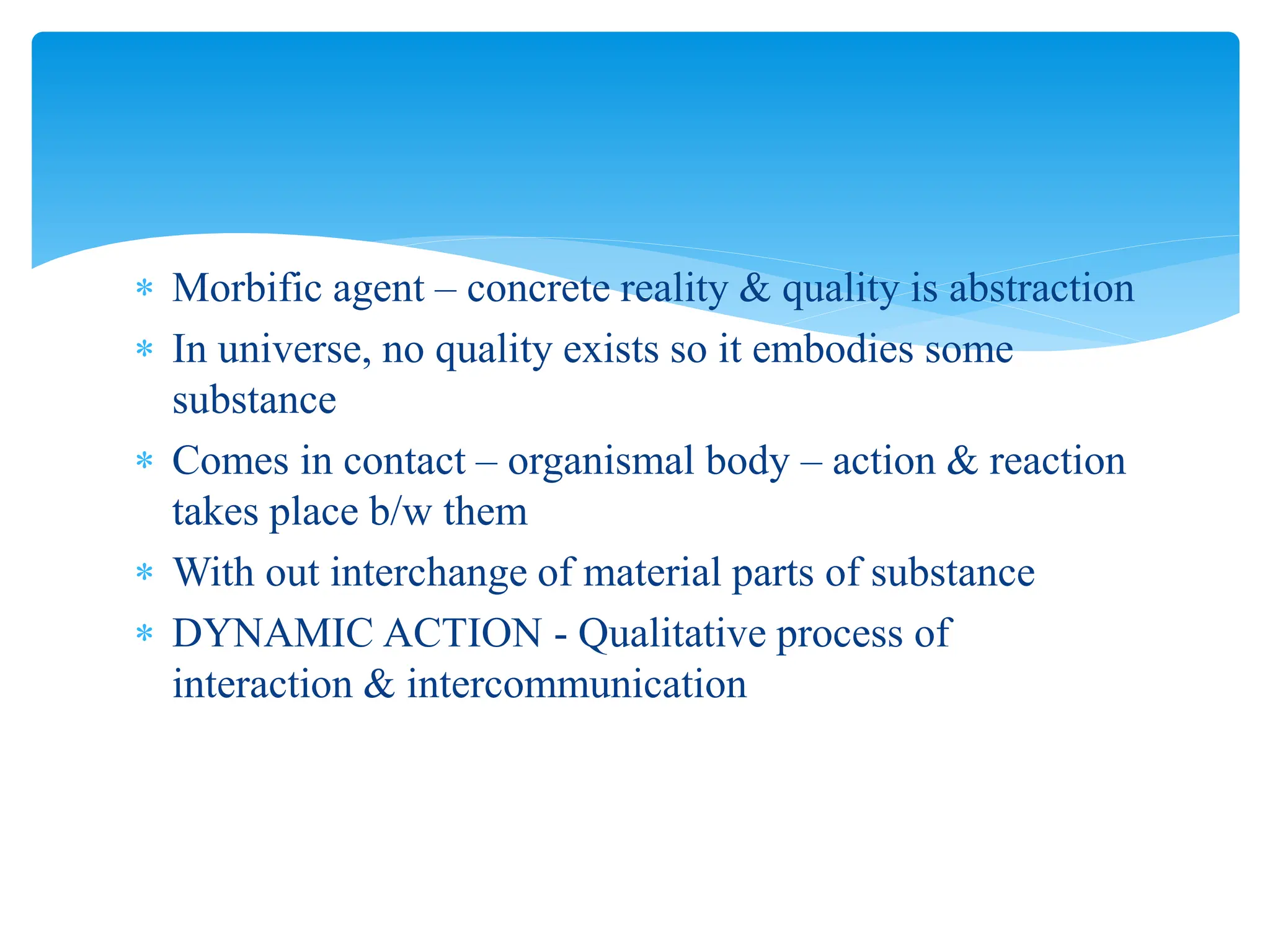 * Morbific agent – concrete reality & quality is abstraction
* In universe, no quality exists so it embodies some substance
* Comes in contact – organismal body – action & reaction takes place b/w them
* With out interchange of material parts of substance
* DYNAMIC ACTION - Qualitative process of interaction & intercommunication